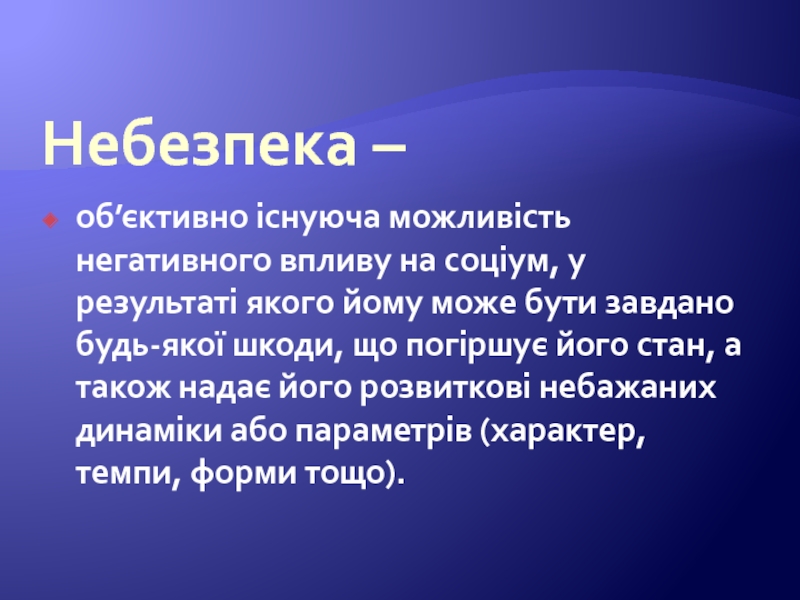 Небезпека –

об’єктивно існуюча можливість негативного впливу на соціум, у результаті якого йому може бути завдано будь-якої шкоди, що погіршує його стан, а також надає його розвиткові небажаних динаміки або параметрів (характер, темпи, форми тощо).